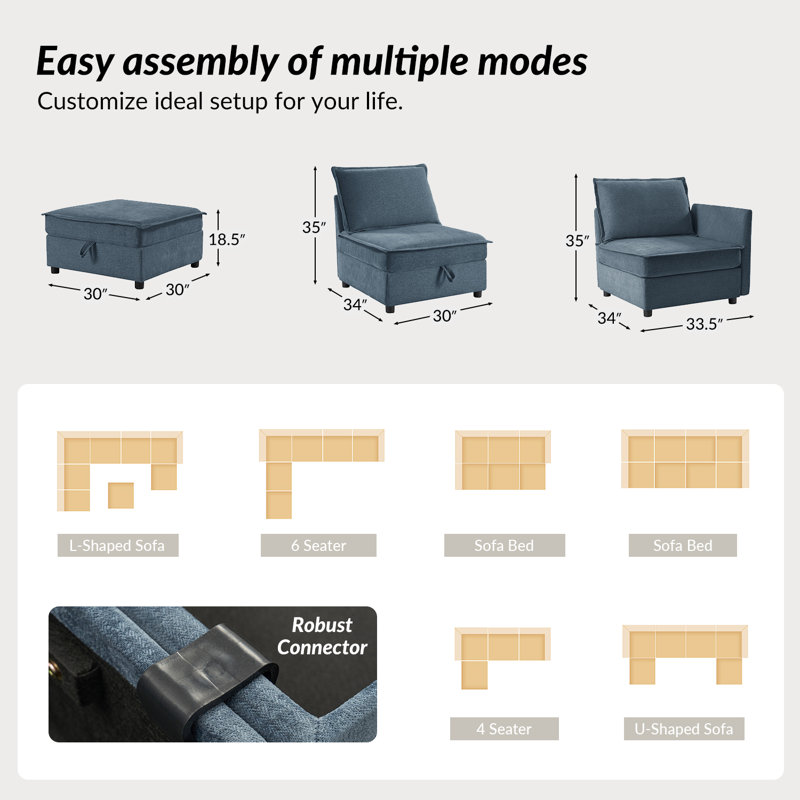 Easy assembly of multiple modes
Customize ideal setup for your life.

18.5″
30″
30″

35″
34″
30″

35″
34″
33.5″

L-Shaped Sofa

6 Seater

Sofa Bed

Sofa Bed

Robust Connector

4 Seater

U-Shaped Sofa